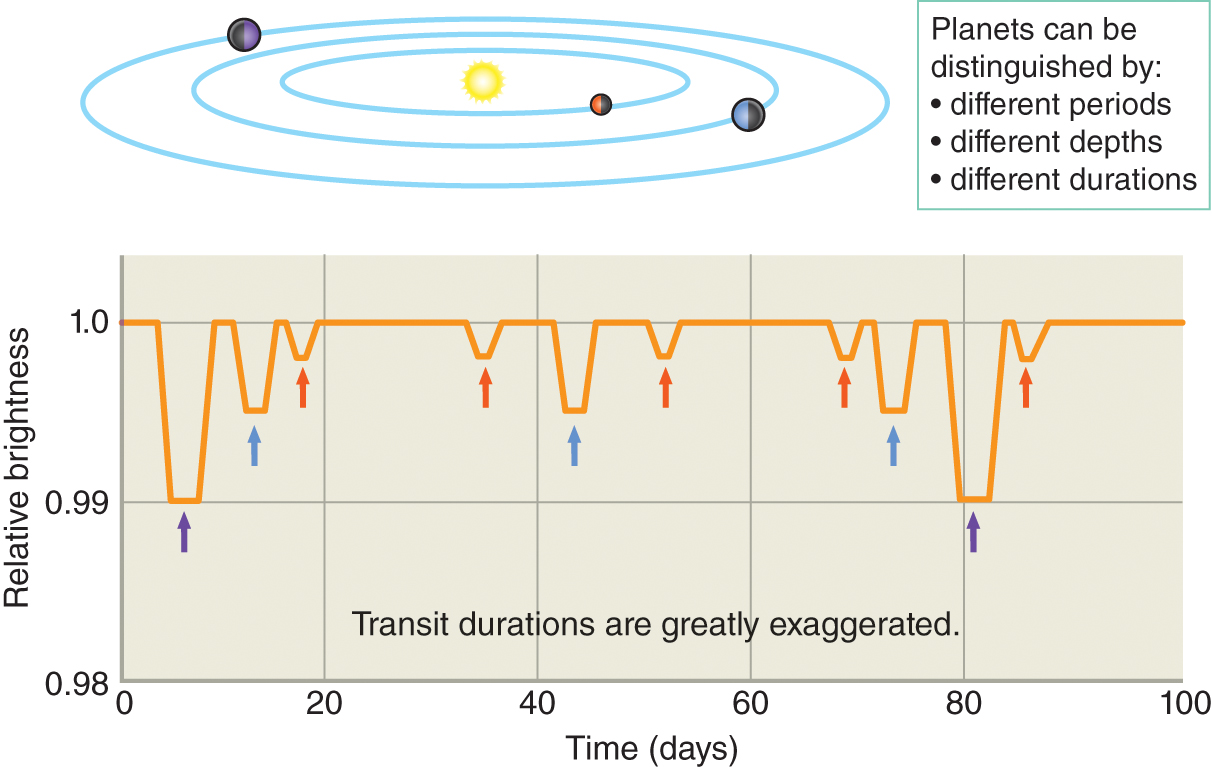 Planets can be distinguished by:
• different periods
• different depths
• different durations

Relative brightness

1.0
0.99
0.98

Transit durations are greatly exaggerated.

0
20
40
60
80
100

Time (days)